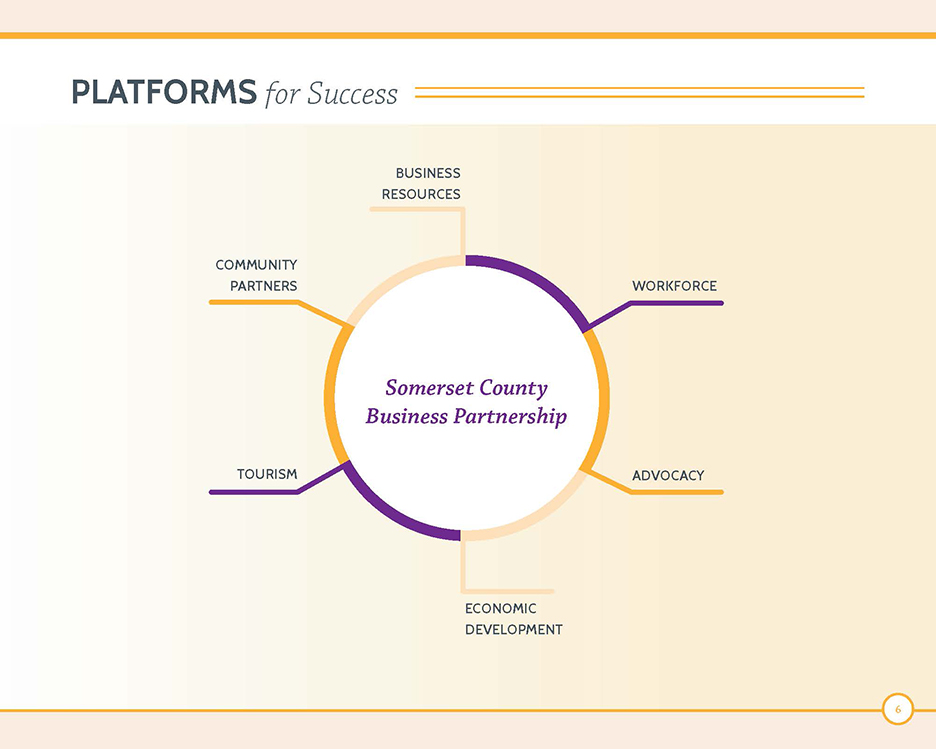 PLATFORMS for Success

BUSINESS RESOURCES

COMMUNITY PARTNERS

WORKFORCE

Somerset County Business Partnership

TOURISM

ADVOCACY

ECONOMIC DEVELOPMENT

6